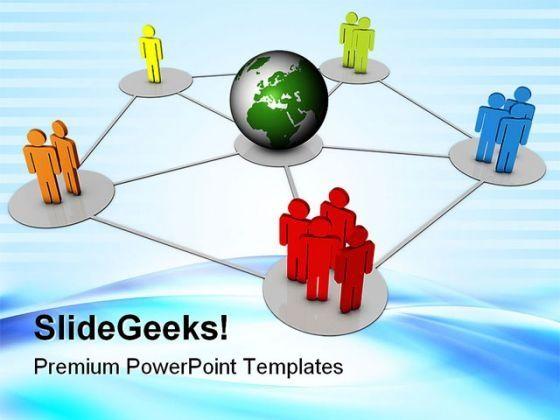 SlideGeeks!

Premium PowerPoint Templates